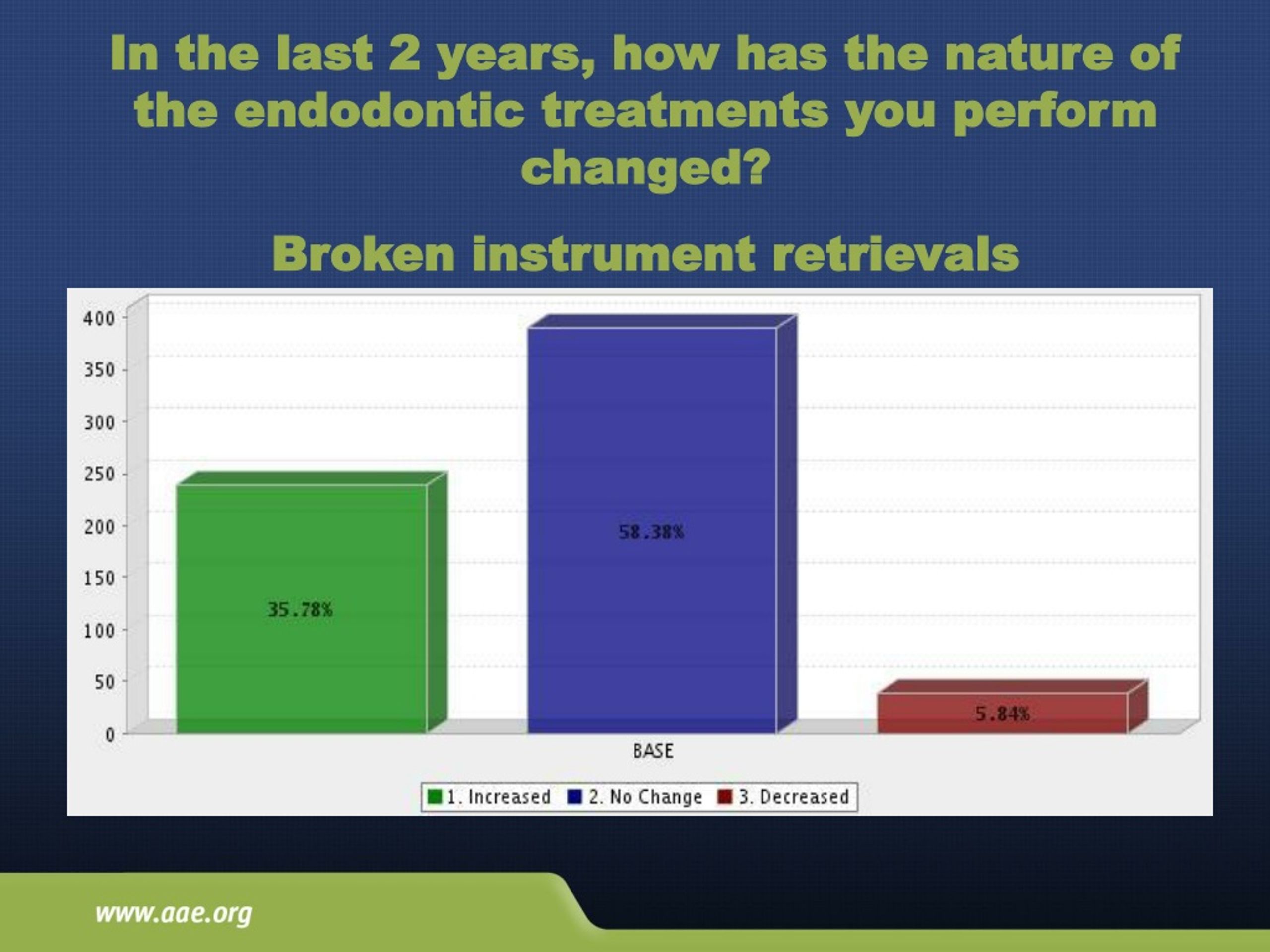 In the last 2 years, how has the nature of the endodontic treatments you perform changed?

Broken instrument retrievals

400
350
300
250
200
150
100
50
0

35.78%
58.38%
5.84%

BASE

1. Increased 2. No Change 3. Decreased

www.aae.org